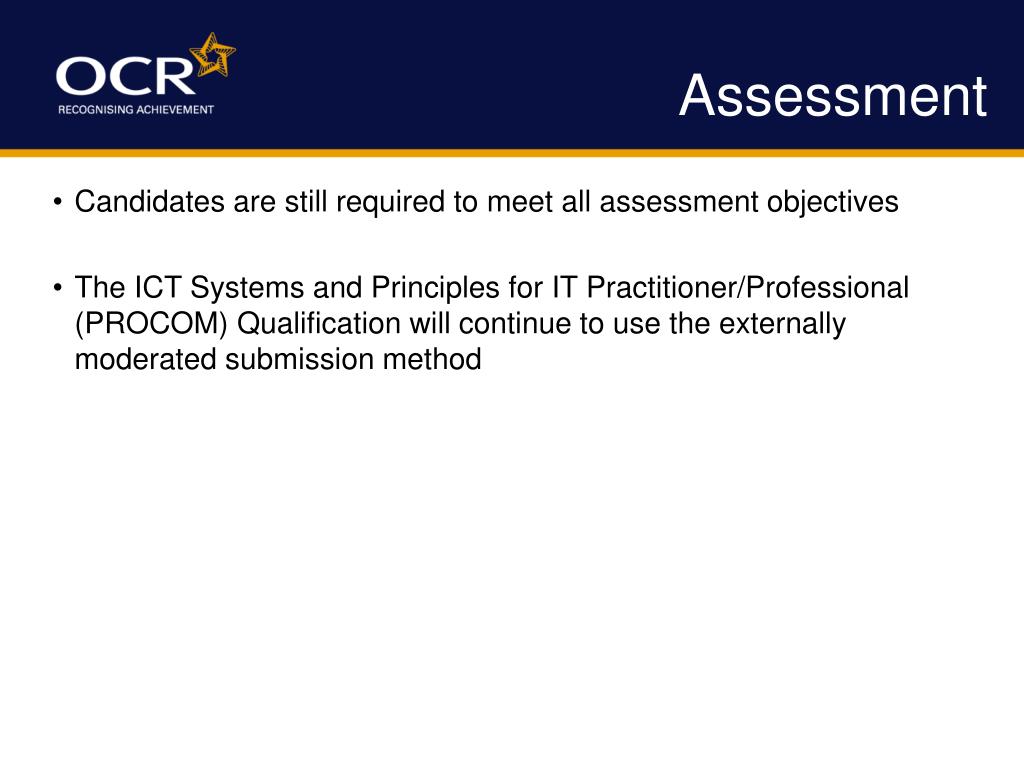 OCR
RECOGNISING ACHIEVEMENT

Assessment

• Candidates are still required to meet all assessment objectives

• The ICT Systems and Principles for IT Practitioner/Professional (PROCOM) Qualification will continue to use the externally moderated submission method